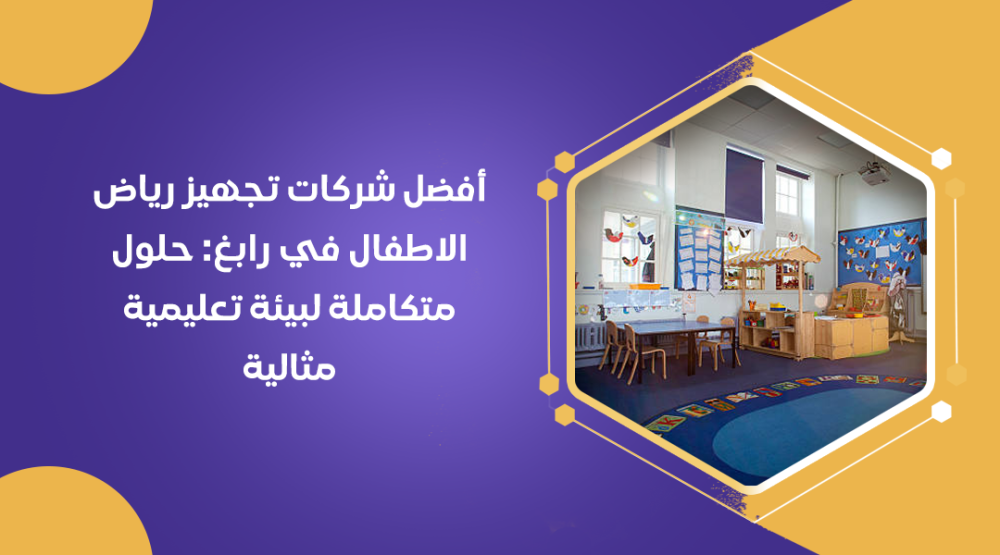 أفضل شركات تجهيز رياض الاطفال في رابغ: حلول متكاملة لبيئة تعليمية مثالية